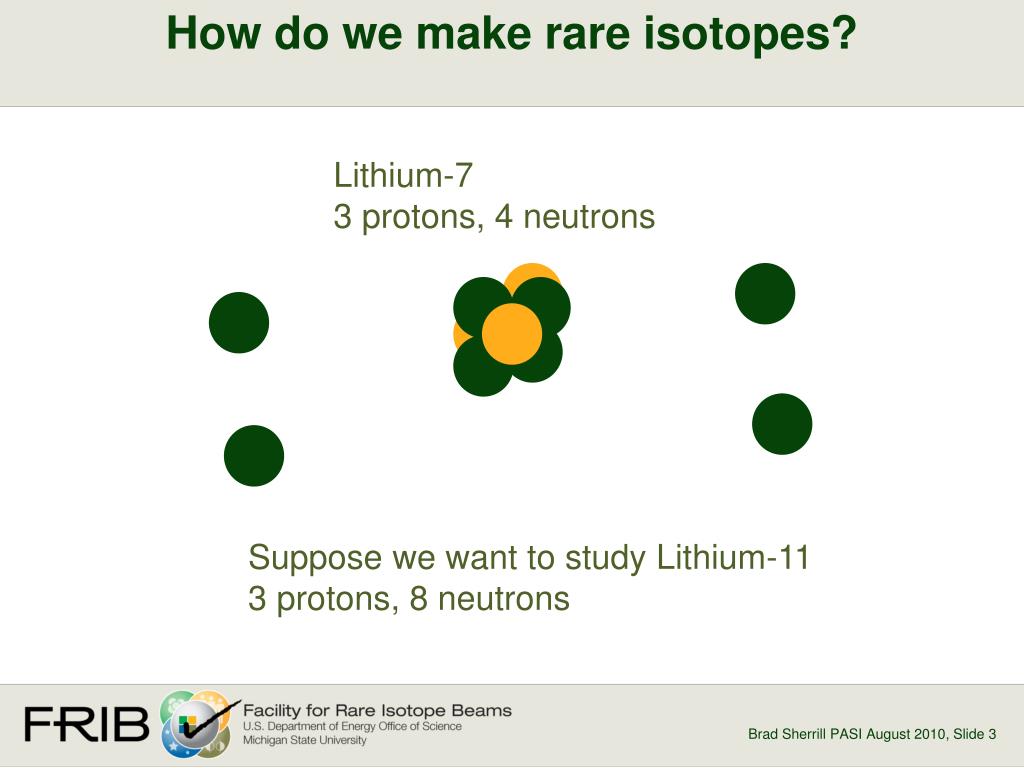 How do we make rare isotopes?

Lithium-7
3 protons, 4 neutrons

Suppose we want to study Lithium-11
3 protons, 8 neutrons

FRIB Facility for Rare Isotope Beams
U.S. Department of Energy Office of Science
Michigan State University

Brad Sherrill PASI August 2010, Slide 3